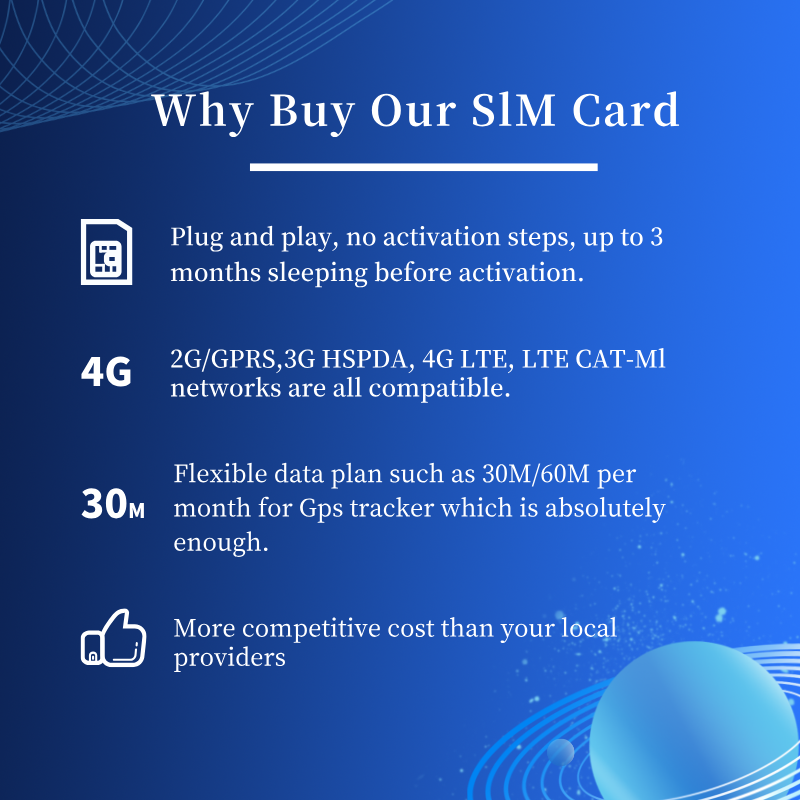 Why Buy Our SlM Card

Plug and play, no activation steps, up to 3 months sleeping before activation.

4G

2G/GPRS,3G HSPDA, 4G LTE, LTE CAT-Ml networks are all compatible.

30M

Flexible data plan such as 30M/60M per month for Gps tracker which is absolutely enough.

More competitive cost than your local providers